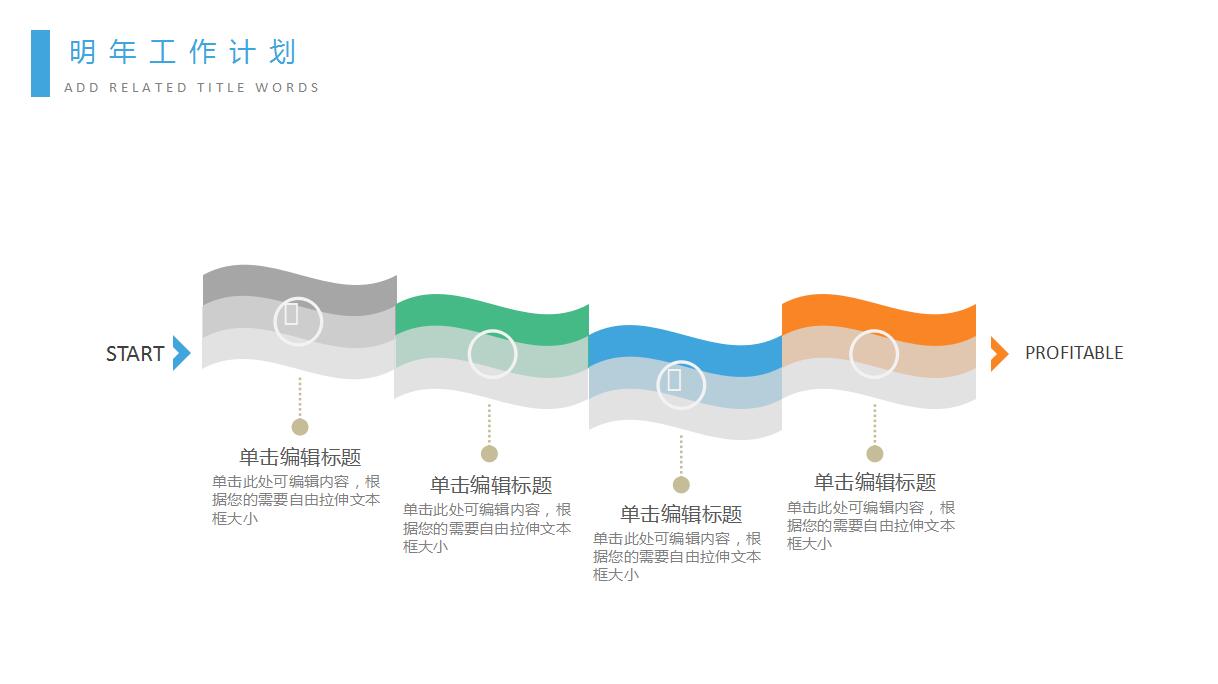 明年工作计划
ADD RELATED TITLE WORDS

START

PROFITABLE

单击编辑标题
单击此处可编辑内容，根据您的需要自由拉伸文本框大小

单击编辑标题
单击此处可编辑内容，根据您的需要自由拉伸文本框大小

单击编辑标题
单击此处可编辑内容，根据您的需要自由拉伸文本框大小

单击编辑标题
单击此处可编辑内容，根据您的需要自由拉伸文本框大小